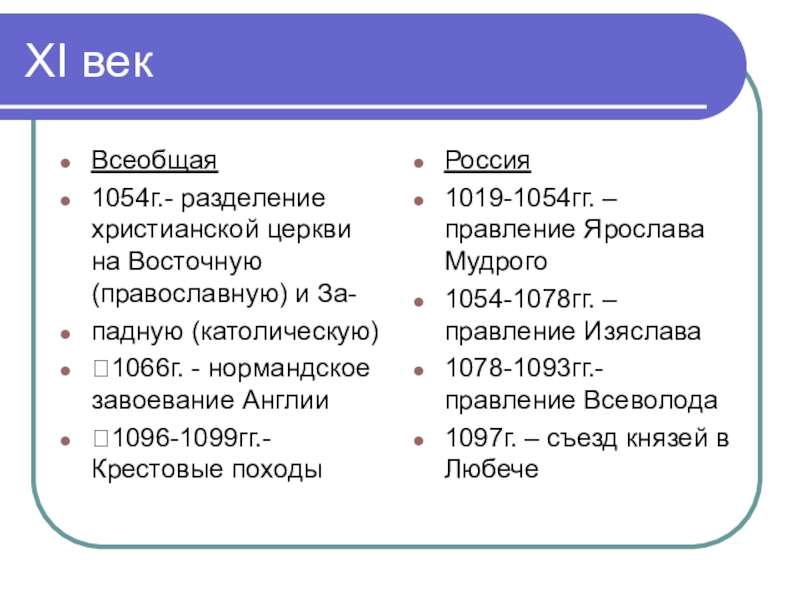 XI век

Всеобщая

1054г.- разделение христианской церкви на Восточную (православную) и За-

падную (католическую)

1066г. - нормандское завоевание Англии

1096-1099гг.- Крестовые походы

Россия

1019-1054гг. – правление Ярослава Мудрого

1054-1078гг. – правление Изяслава

1078-1093гг.- правление Всеволода

1097г. – съезд князей в Любече